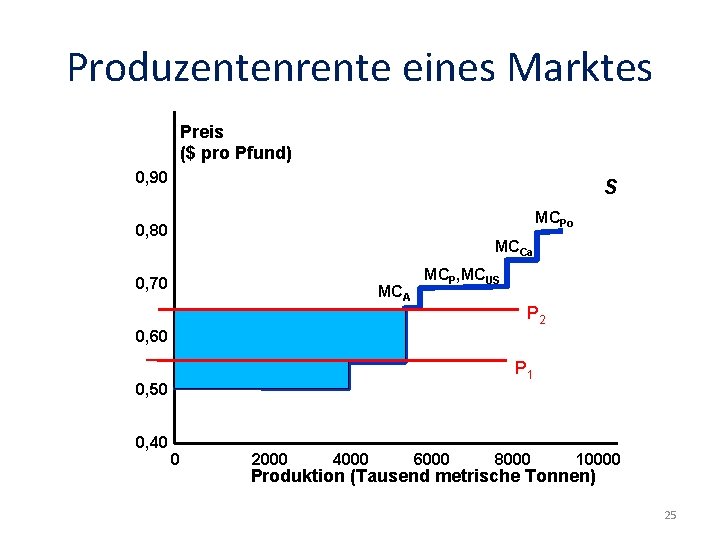 Produzentenrente eines Marktes

Preis
($ pro Pfund)

0,90
0,80
0,70
0,60
0,50
0,40

S

$MC_{Po}$
$MC_{Ca}$
$MC_P, MC_{US}$
$MC_A$

$P_2$
$P_1$

0
2000
4000
6000
8000
10000

Produktion (Tausend metrische Tonnen)

25